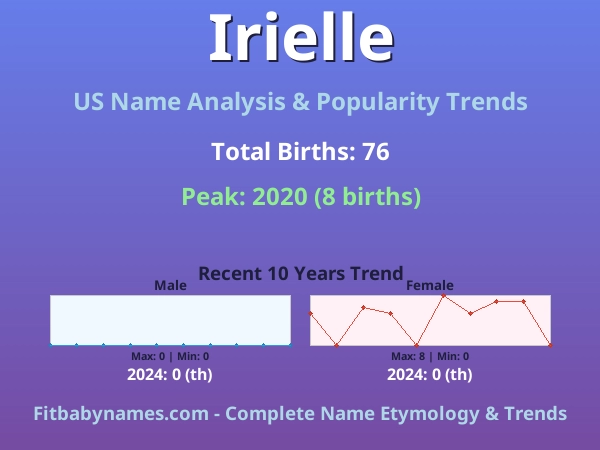 Irielle

US Name Analysis & Popularity Trends

Total Births: 76

Peak: 2020 (8 births)

Recent 10 Years Trend

Male

Max: 0 | Min: 0

2024: 0 (th)

Female

Max: 8 | Min: 0

2024: 0 (th)

Fitbabynames.com - Complete Name Etymology & Trends